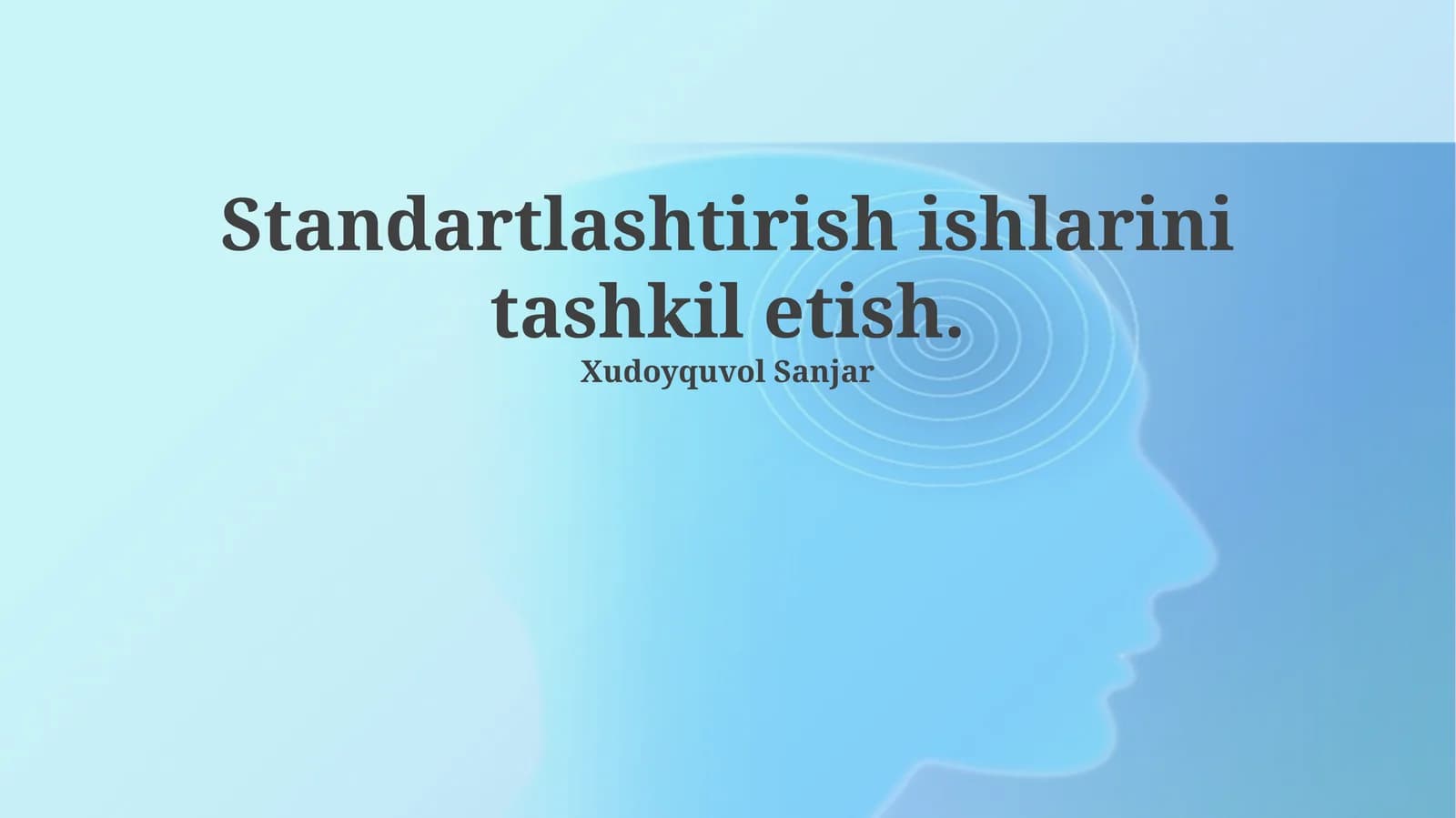 Standartlashtirish ishlarini tashkil etish.

Xudoyquvol Sanjar